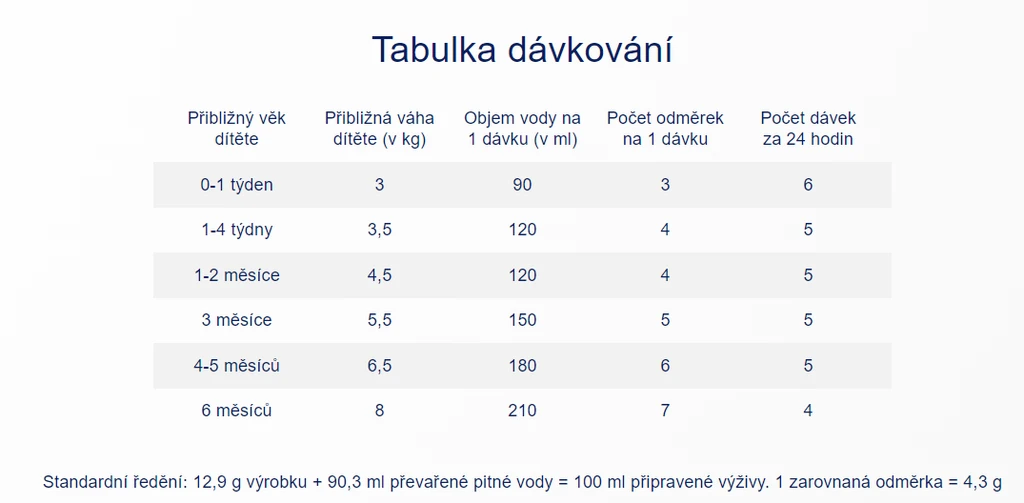 Tabulka dávkování

| Přibližný věk dítěte | Přibližná váha dítěte (v kg) | Objem vody na 1 dávku (v ml) | Počet odměrek na 1 dávku | Počet dávek za 24 hodin |
|---|---|---|---|---|
| 0-1 týden | 3 | 90 | 3 | 6 |
| 1-4 týdny | 3,5 | 120 | 4 | 5 |
| 1-2 měsíce | 4,5 | 120 | 4 | 5 |
| 3 měsíce | 5,5 | 150 | 5 | 5 |
| 4-5 měsíců | 6,5 | 180 | 6 | 5 |
| 6 měsíců | 8 | 210 | 7 | 4 |

Standardní ředění: 12,9 g výrobku + 90,3 ml převařené pitné vody = 100 ml připravené výživy. 1 zarovnaná odměrka = 4,3 g